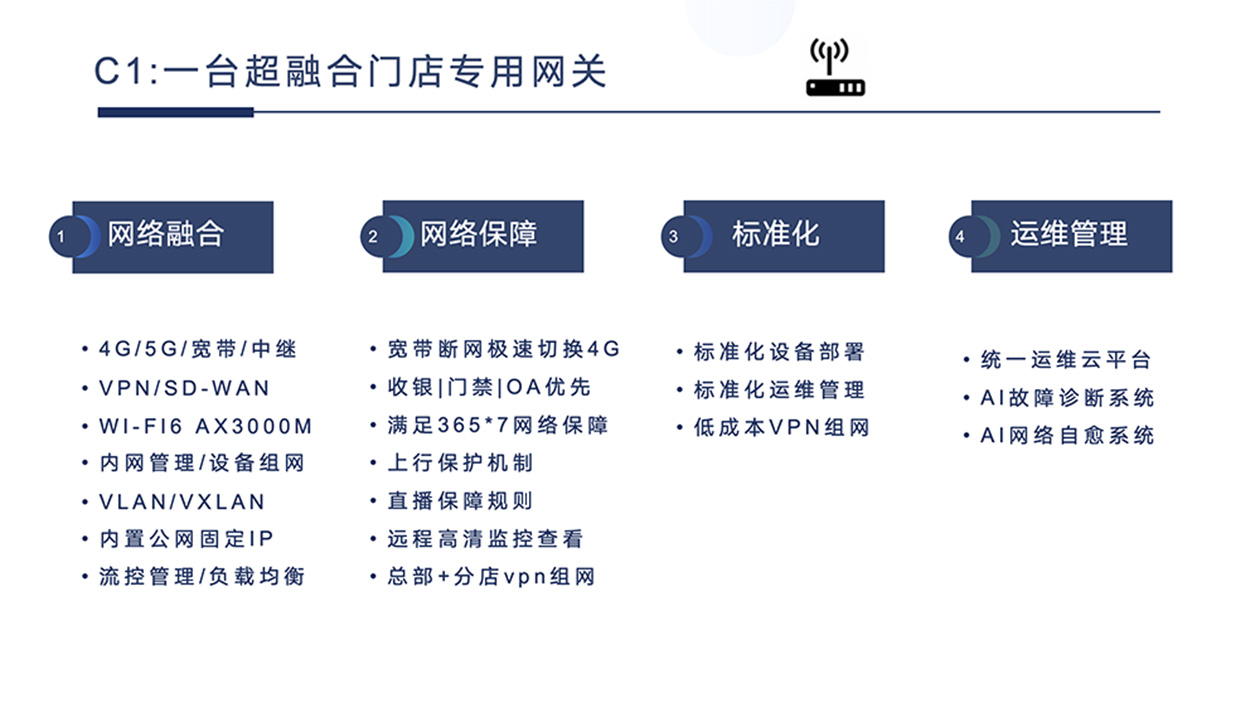 C1:一台超融合门店专用网关

1 网络融合

• 4G/5G/宽带/中继
• VPN/SD-WAN
• WI-FI6 AX3000M
• 内网管理/设备组网
• VLAN/VXLAN
• 内置公网固定IP
• 流控管理/负载均衡

2 网络保障

• 宽带断网极速切换4G
• 收银|门禁|OA优先
• 满足365*7网络保障
• 上行保护机制
• 直播保障规则
• 远程高清监控查看
• 总部+分店vpn组网

3 标准化

• 标准化设备部署
• 标准化运维管理
• 低成本VPN组网

4 运维管理

• 统一运维云平台
• AI故障诊断系统
• AI网络自愈系统